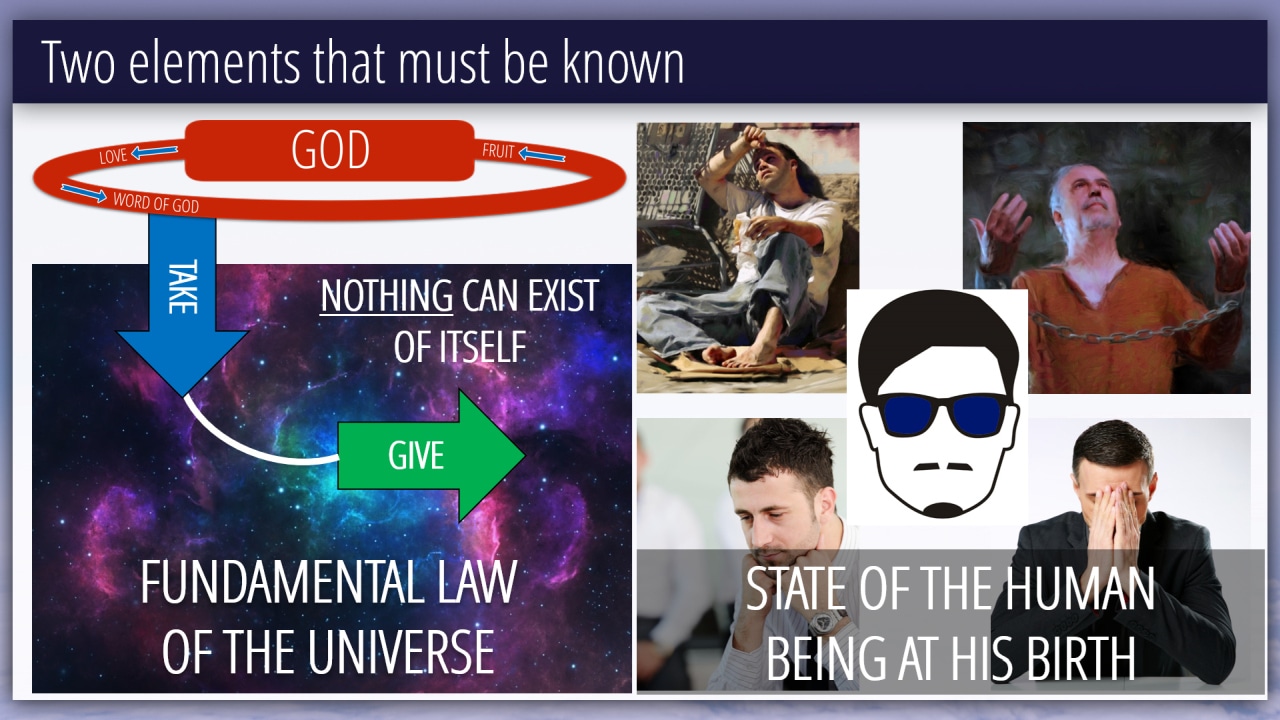 Two elements that must be known

GOD

LOVE

FRUIT

WORD OF GOD

TAKE

NOTHING CAN EXIST OF ITSELF

GIVE

FUNDAMENTAL LAW OF THE UNIVERSE

STATE OF THE HUMAN BEING AT HIS BIRTH